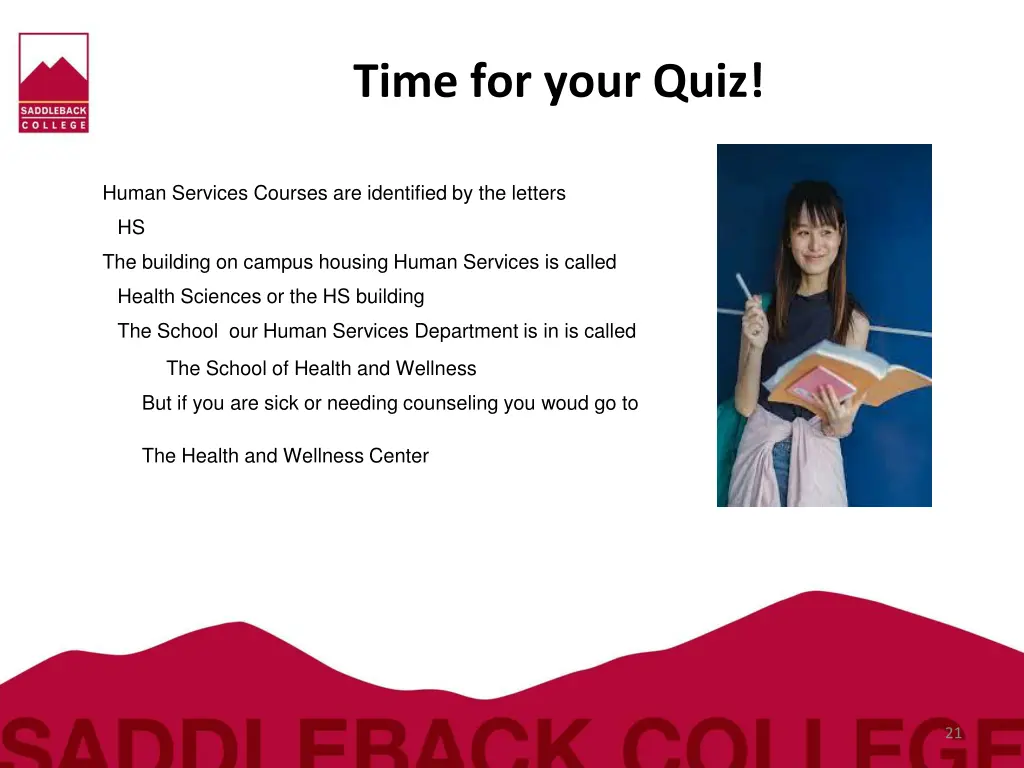 SADDLEBACK COLLEGE

Time for your Quiz!

Human Services Courses are identified by the letters

HS

The building on campus housing Human Services is called

Health Sciences or the HS building

The School our Human Services Department is in is called

The School of Health and Wellness

But if you are sick or needing counseling you woud go to

The Health and Wellness Center

SADDLEBACK COLLEGE

21